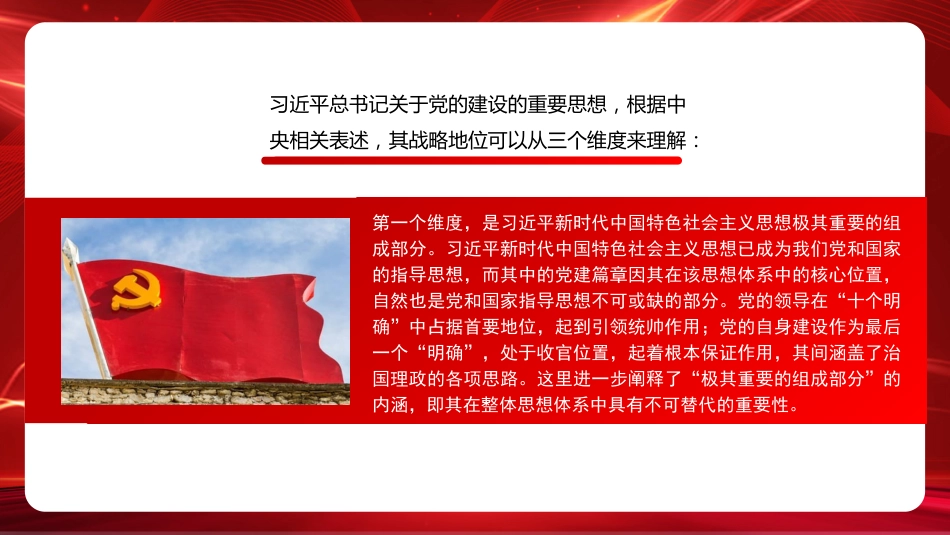 习近平总书记关于党的建设的重要思想，根据中央相关表述，其战略地位可以从三个维度来理解：

第一个维度，是习近平新时代中国特色社会主义思想极其重要的组成部分。习近平新时代中国特色社会主义思想已成为我们党和国家的指导思想，而其中的党建篇章因其在该思想体系中的核心位置，自然也是党和国家指导思想不可或缺的部分。党的领导在“十个明确”中占据首要地位，起到引领统帅作用；党的自身建设作为最后一个“明确”，处于收官位置，起着根本保证作用，其间涵盖了治国理政的各项思路。这里进一步阐释了“极其重要的组成部分”的内涵，即其在整体思想体系中具有不可替代的重要性。